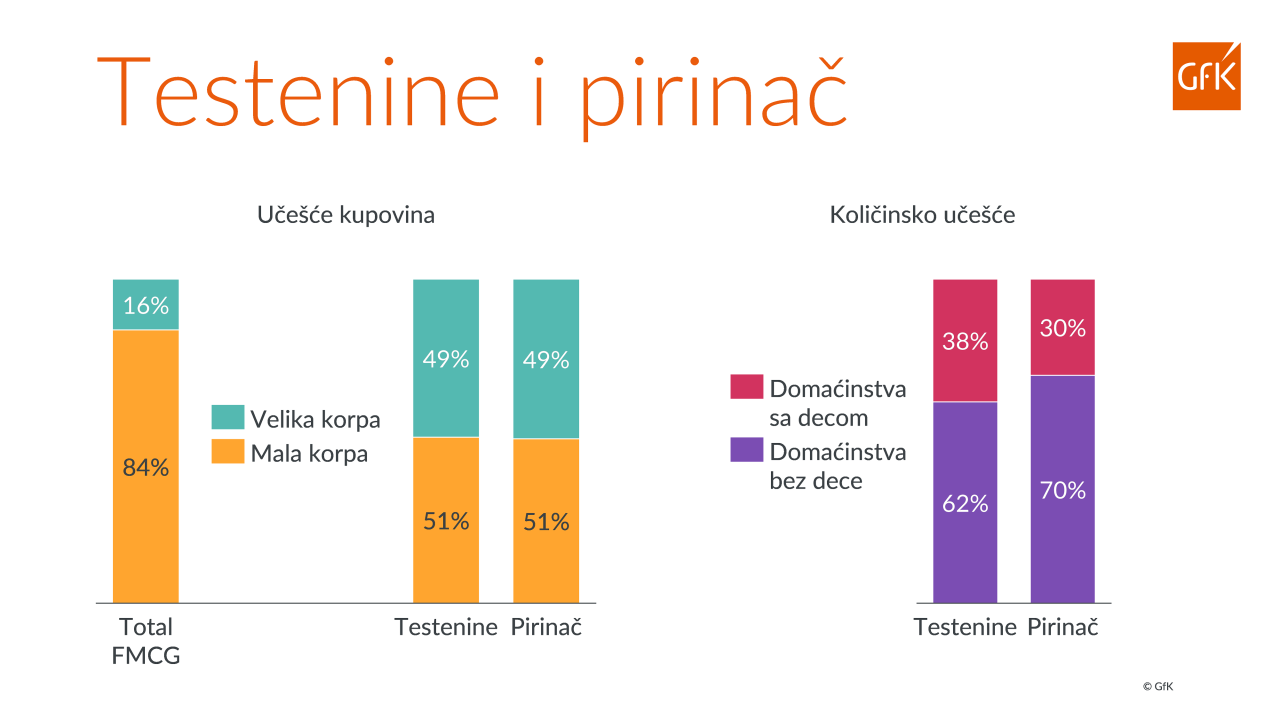 Testenine i pirinač

GfK

Učešće kupovina

16%

84%

Velika korpa
Mala korpa

49%

51%

49%

51%

Total FMCG

Testenine

Pirinač

Količinsko učešće

Domaćinstva sa decom

Domaćinstva bez dece

38%

62%

30%

70%

Testenine

Pirinač

© GfK